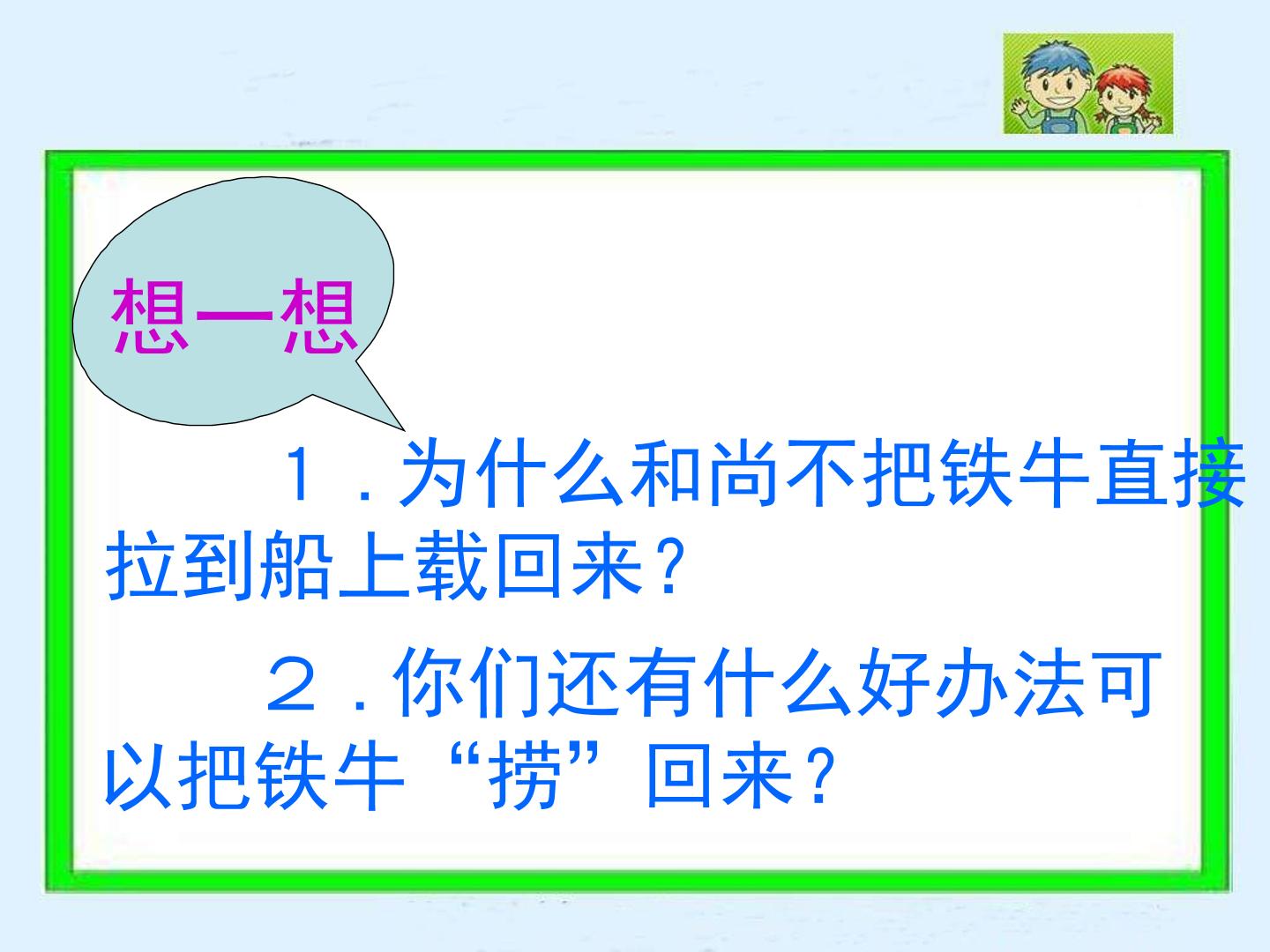 想一想

１．为什么和尚不把铁牛直接拉到船上载回来？

２．你们还有什么好办法可以把铁牛“捞”回来？